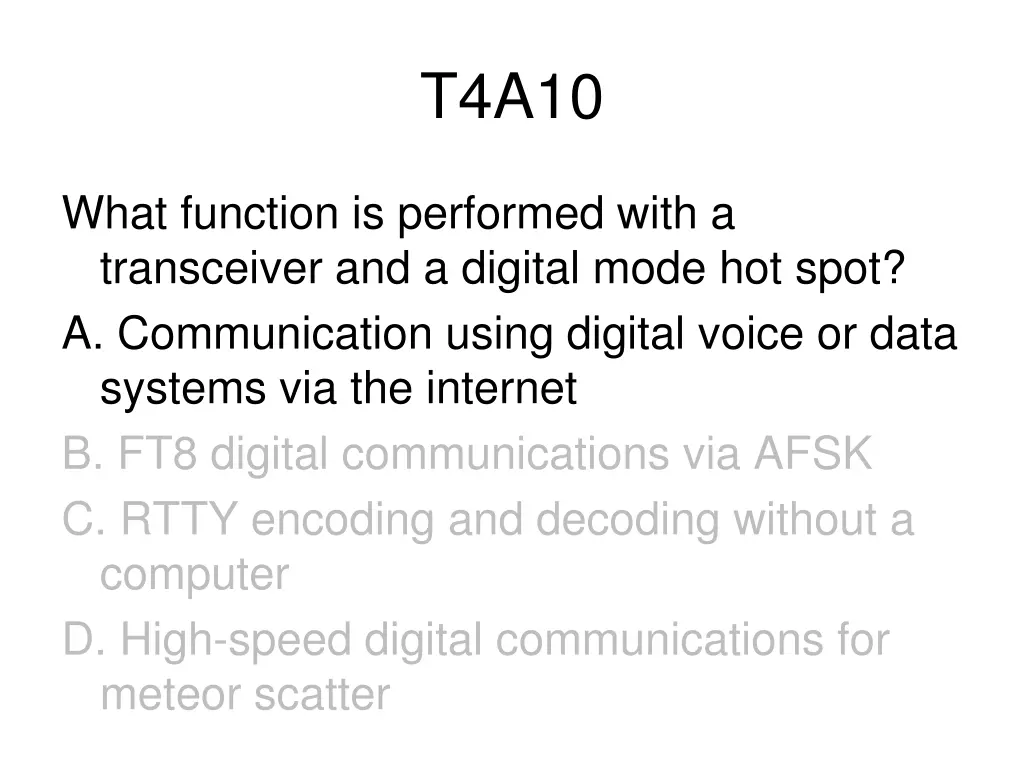 T4A10

What function is performed with a transceiver and a digital mode hot spot?

A. Communication using digital voice or data systems via the internet

B. FT8 digital communications via AFSK

C. RTTY encoding and decoding without a computer

D. High-speed digital communications for meteor scatter